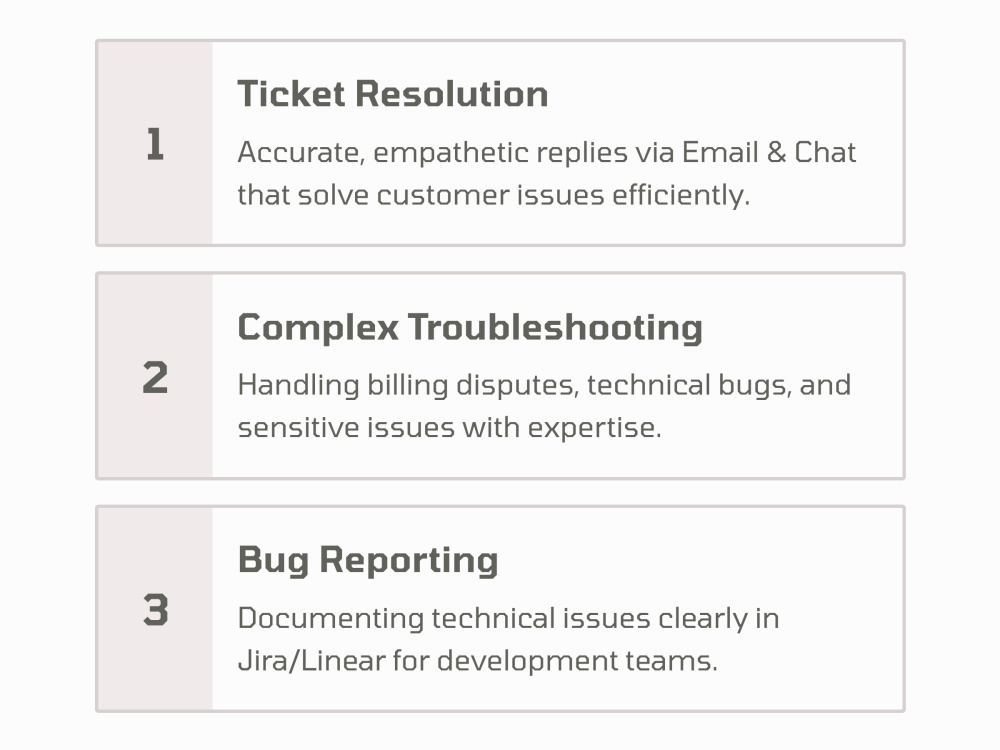 1

Ticket Resolution

Accurate, empathetic replies via Email & Chat that solve customer issues efficiently.

2

Complex Troubleshooting

Handling billing disputes, technical bugs, and sensitive issues with expertise.

3

Bug Reporting

Documenting technical issues clearly in Jira/Linear for development teams.